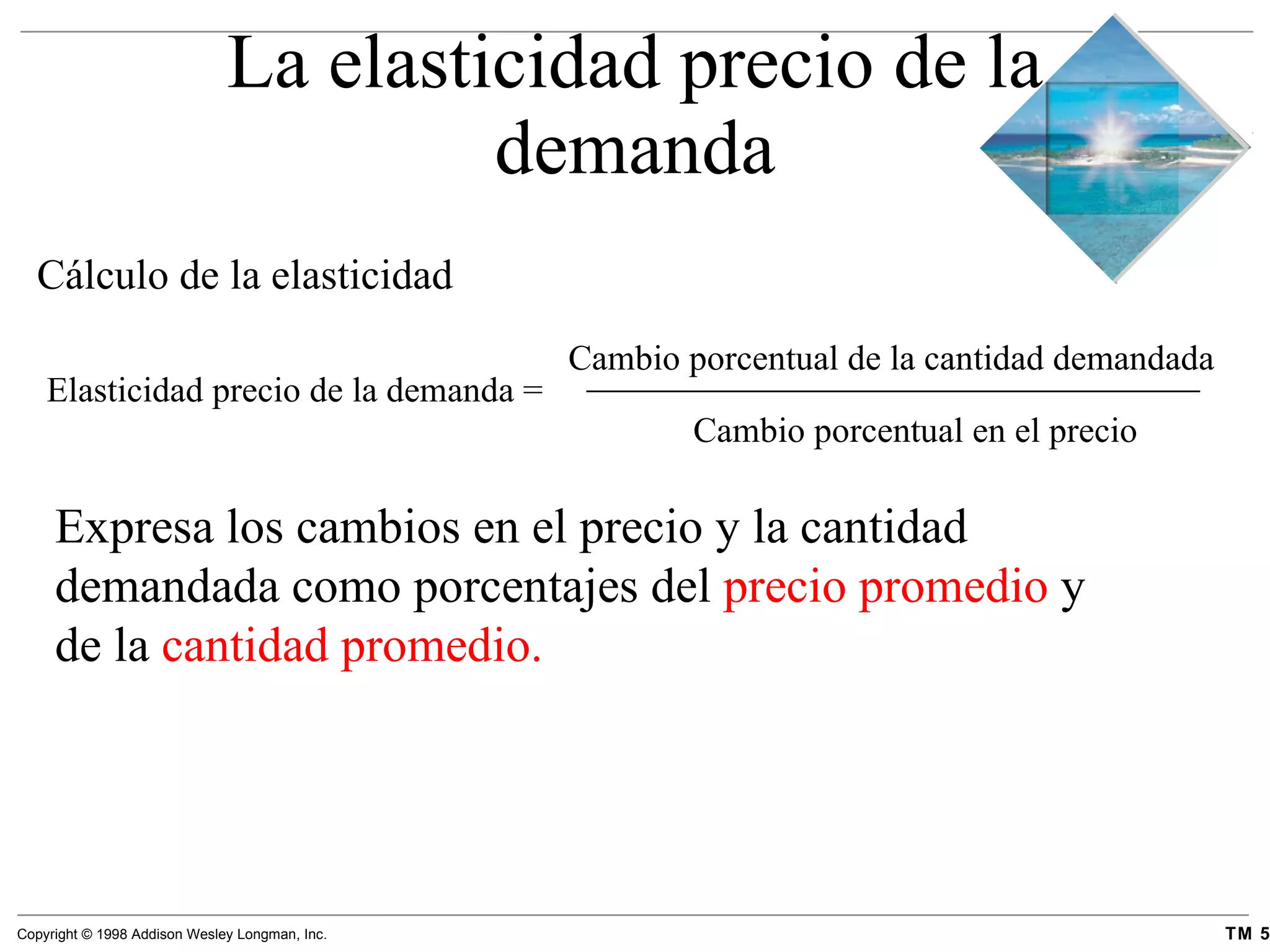 La elasticidad precio de la demanda

Cálculo de la elasticidad

$\text{Elasticidad precio de la demanda} = \frac{\text{Cambio porcentual de la cantidad demandada}}{\text{Cambio porcentual en el precio}}$

Expresa los cambios en el precio y la cantidad demandada como porcentajes del precio promedio y de la cantidad promedio.

Copyright © 1998 Addison Wesley Longman, Inc.

TM 5